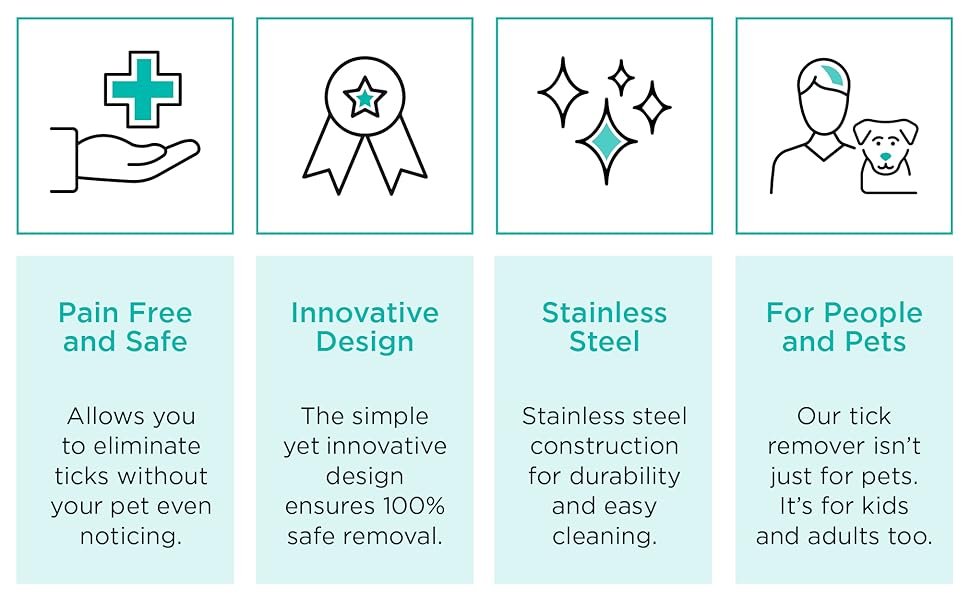 Pain Free and Safe

Allows you to eliminate ticks without your pet even noticing.

Innovative Design

The simple yet innovative design ensures 100% safe removal.

Stainless Steel

Stainless steel construction for durability and easy cleaning.

For People and Pets

Our tick remover isn't just for pets. It's for kids and adults too.